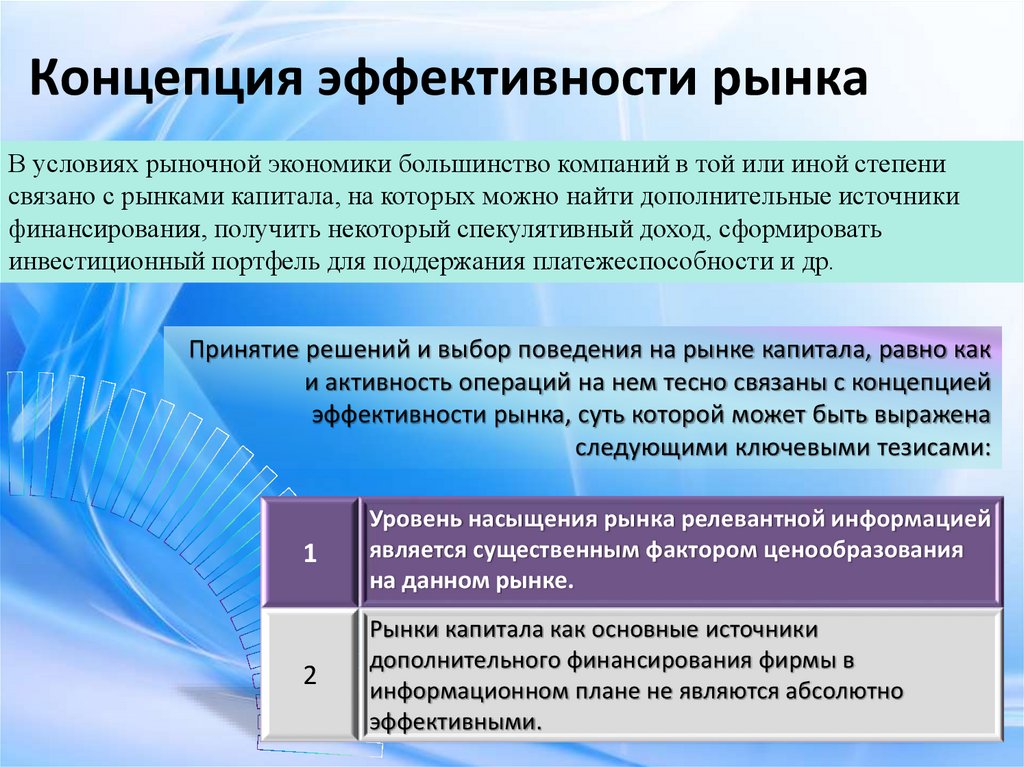 Концепция эффективности рынка

В условиях рыночной экономики большинство компаний в той или иной степени связано с рынками капитала, на которых можно найти дополнительные источники финансирования, получить некоторый спекулятивный доход, сформировать инвестиционный портфель для поддержания платежеспособности и др.

Принятие решений и выбор поведения на рынке капитала, равно как и активность операций на нем тесно связаны с концепцией эффективности рынка, суть которой может быть выражена следующими ключевыми тезисами:

| 1 | Уровень насыщения рынка релевантной информацией является существенным фактором ценообразования на данном рынке. |
|---|---|
| 2 | Рынки капитала как основные источники дополнительного финансирования фирмы в информационном плане не являются абсолютно эффективными. |